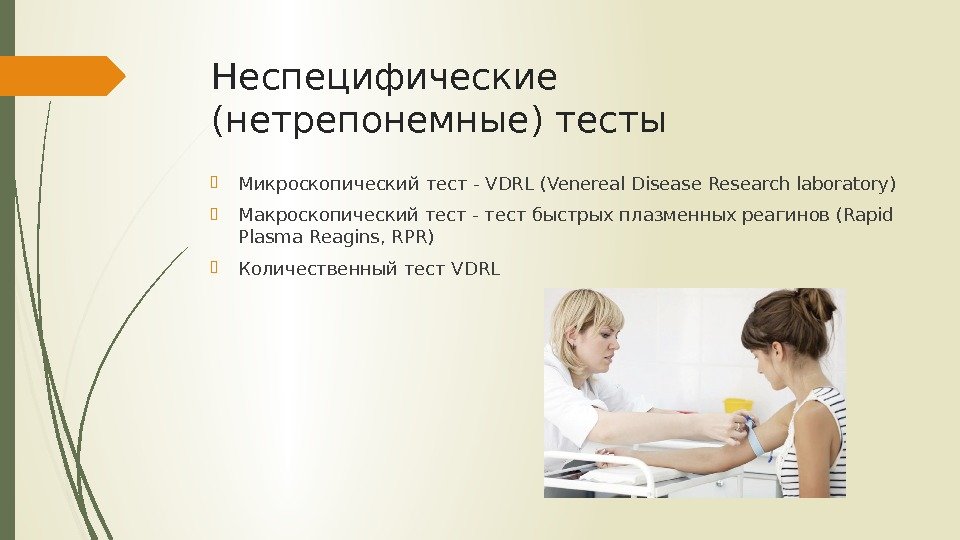 Неспецифические (нетрепонемные) тесты

Микроскопический тест - VDRL (Venereal Disease Research laboratory)

Макроскопический тест - тест быстрых плазменных реагинов (Rapid Plasma Reagins, RPR)

Количественный тест VDRL